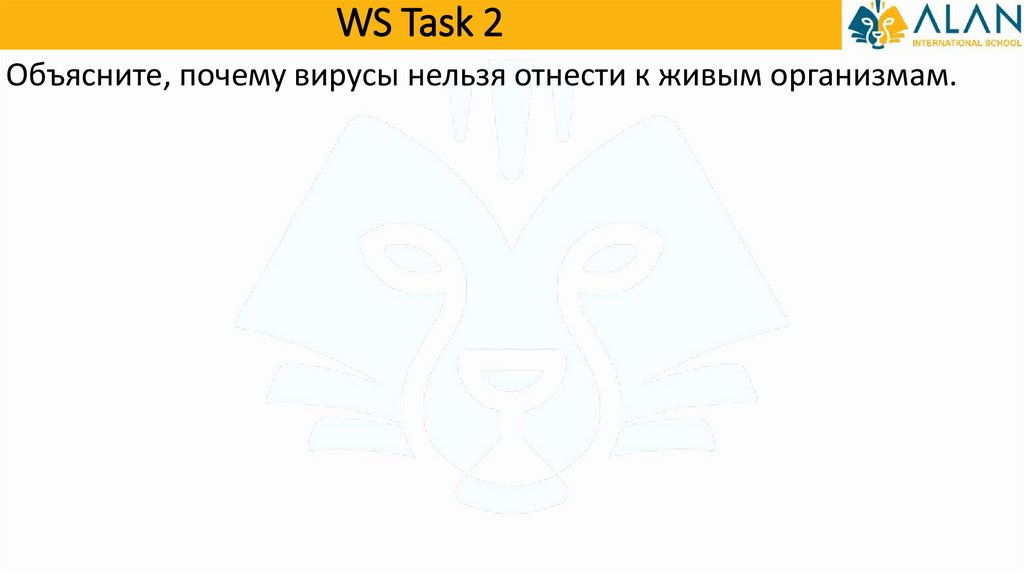 WS Task 2

ALAN
INTERNATIONAL SCHOOL

Объясните, почему вирусы нельзя отнести к живым организмам.